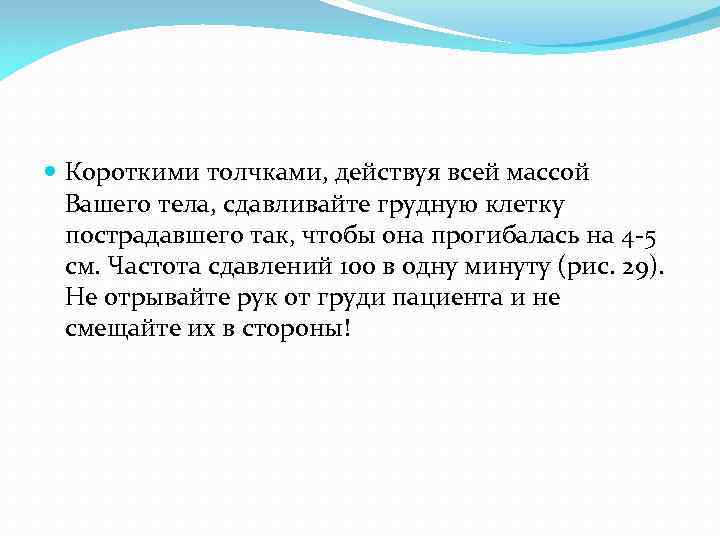 Короткими толчками, действуя всей массой Вашего тела, сдавливайте грудную клетку пострадавшего так, чтобы она прогибалась на 4-5 см. Частота сдавлений 100 в одну минуту (рис. 29). Не отрывайте рук от груди пациента и не смещайте их в стороны!